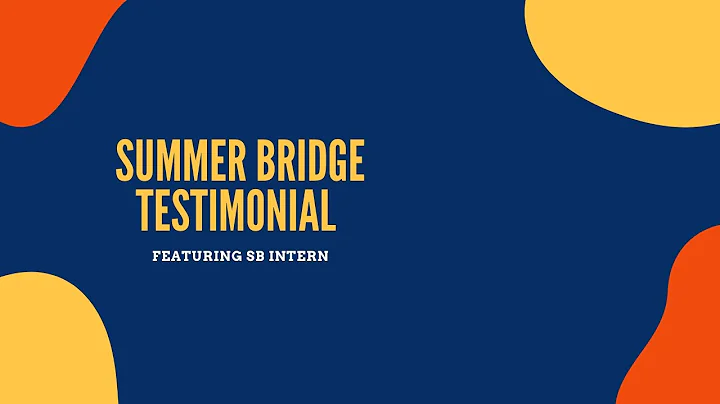 SUMMER BRIDGE TESTIMONIAL

FEATURING SB INTERN